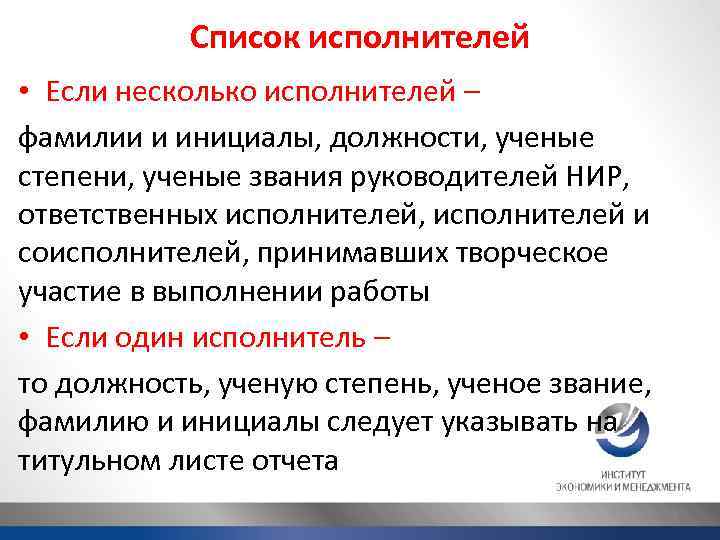 Список исполнителей

• Если несколько исполнителей –

фамилии и инициалы, должности, ученые степени, ученые звания руководителей НИР, ответственных исполнителей, исполнителей и соисполнителей, принимавших творческое участие в выполнении работы

• Если один исполнитель –

то должность, ученую степень, ученое звание, фамилию и инициалы следует указывать на титульном листе отчета

ИНСТИТУТ
ЭКОНОМИКИ И МЕНЕДЖМЕНТА